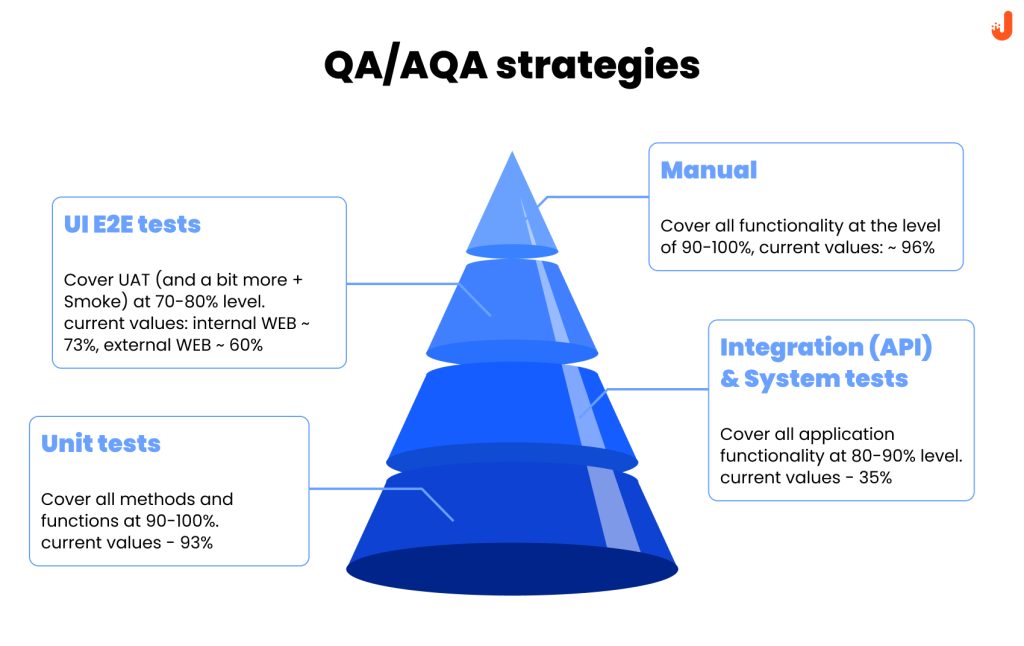 QA/AQA strategies

Manual

Cover all functionality at the level of 90-100%, current values: ~ 96%

UI E2E tests

Cover UAT (and a bit more + Smoke) at 70-80% level. current values: internal WEB ~ 73%, external WEB ~ 60%

Integration (API) & System tests

Cover all application functionality at 80-90% level. current values - 35%

Unit tests

Cover all methods and functions at 90-100%. current values - 93%